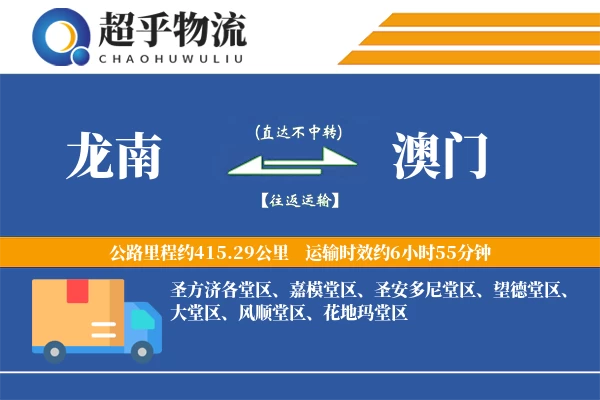 超乎物流
CHAOHUWULIU

龙南

(直达不中转)

【往返运输】

澳门

公路里程约415.29公里　运输时效约6小时55分钟

圣方济各堂区、嘉模堂区、圣安多尼堂区、望德堂区、大堂区、风顺堂区、花地玛堂区